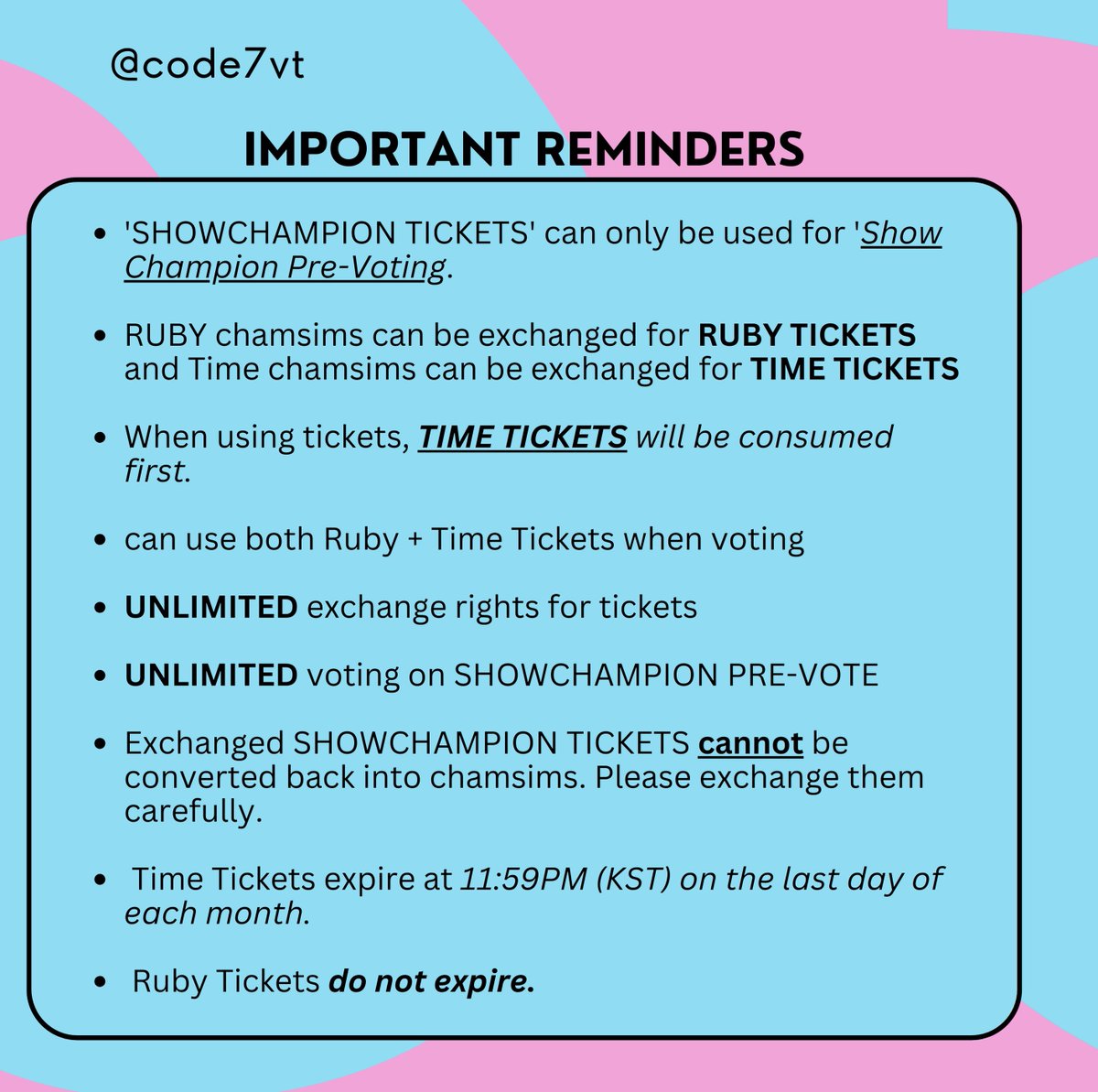 @code7vt

IMPORTANT REMINDERS

- 'SHOWCHAMPION TICKETS' can only be used for 'Show Champion Pre-Voting.

- RUBY chamsims can be exchanged for RUBY TICKETS and Time chamsims can be exchanged for TIME TICKETS

- When using tickets, TIME TICKETS will be consumed first.

- can use both Ruby + Time Tickets when voting

- UNLIMITED exchange rights for tickets

- UNLIMITED voting on SHOWCHAMPION PRE-VOTE

- Exchanged SHOWCHAMPION TICKETS cannot be converted back into chamsims. Please exchange them carefully.

- Time Tickets expire at 11:59PM (KST) on the last day of each month.

- Ruby Tickets do not expire.